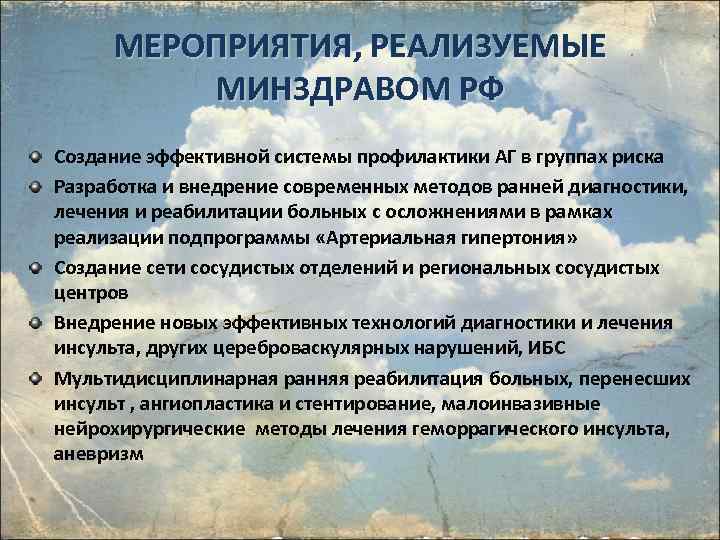 МЕРОПРИЯТИЯ, РЕАЛИЗУЕМЫЕ МИНЗДРАВОМ РФ

Создание эффективной системы профилактики АГ в группах риска

Разработка и внедрение современных методов ранней диагностики, лечения и реабилитации больных с осложнениями в рамках реализации подпрограммы «Артериальная гипертония»

Создание сети сосудистых отделений и региональных сосудистых центров

Внедрение новых эффективных технологий диагностики и лечения инсульта, других цереброваскулярных нарушений, ИБС

Мультидисциплинарная ранняя реабилитация больных, перенесших инсульт , ангиопластика и стентирование, малоинвазивные нейрохирургические методы лечения геморрагического инсульта, аневризм